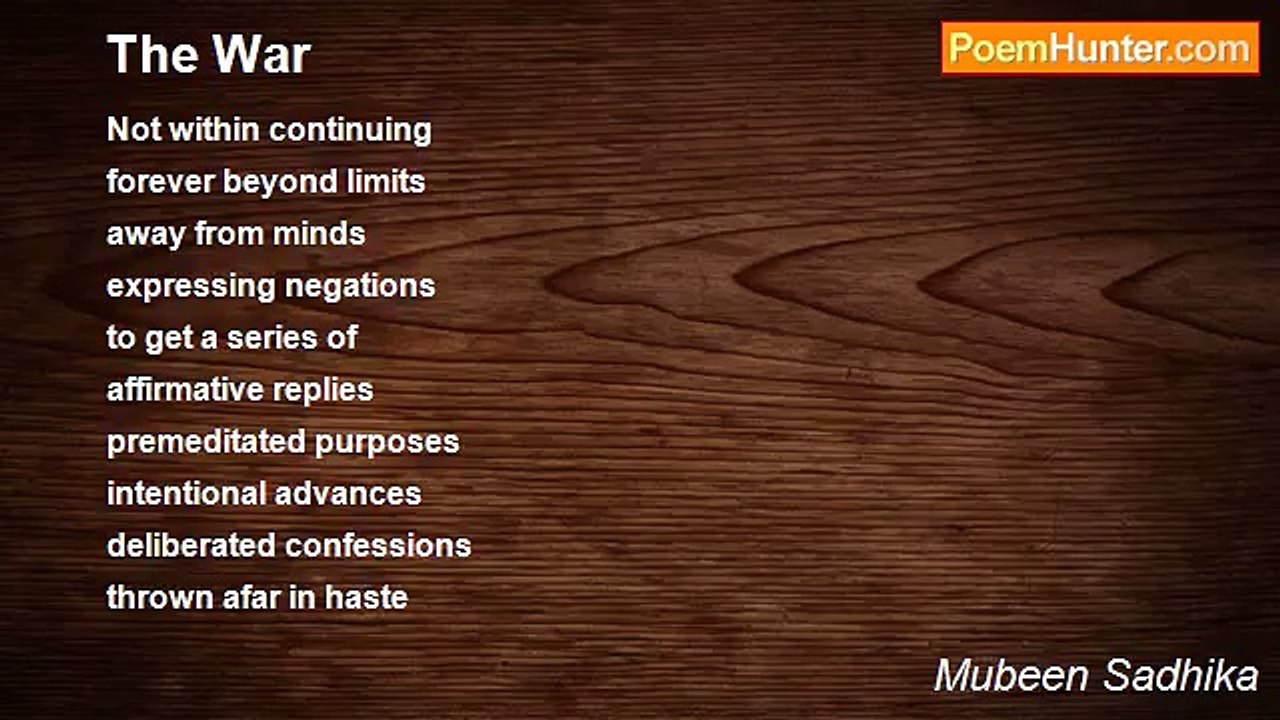 The War

PoemHunter.com

Not within continuing
forever beyond limits
away from minds
expressing negations
to get a series of
affirmative replies
premeditated purposes
intentional advances
deliberated confessions
thrown afar in haste

Mubeen Sadhika